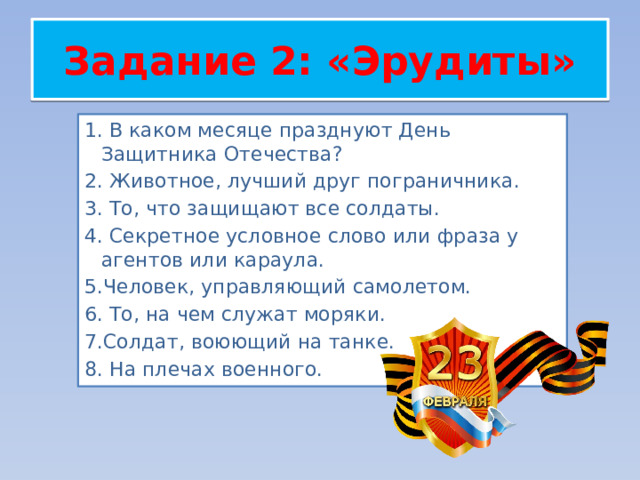 Задание 2: «Эрудиты»

1. В каком месяце празднуют День Защитника Отечества?
2. Животное, лучший друг пограничника.
3. То, что защищают все солдаты.
4. Секретное условное слово или фраза у агентов или караула.
5.Человек, управляющий самолетом.
6. То, на чем служат моряки.
7.Солдат, воюющий на танке.
8. На плечах военного.

23
ФЕВРАЛЯ